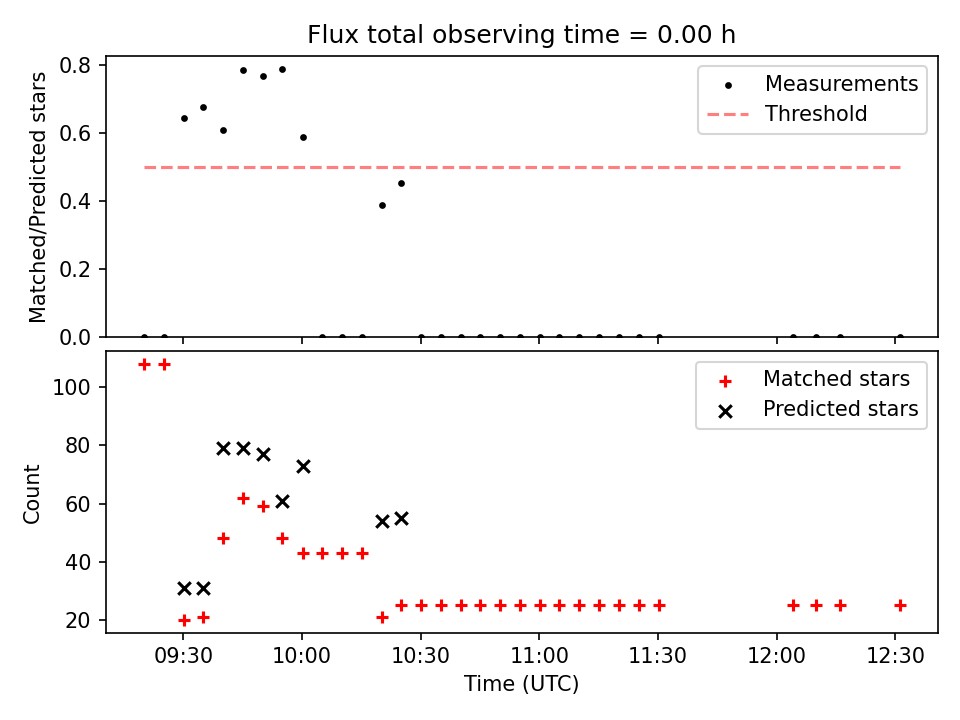 Flux total observing time = 0.00 h

Matched/Predicted stars

0.8
0.6
0.4
0.2
0.0

Measurements
Threshold

Count

100
80
60
40
20

Matched stars
Predicted stars

09:30 10:00 10:30 11:00 11:30 12:00 12:30

Time (UTC)